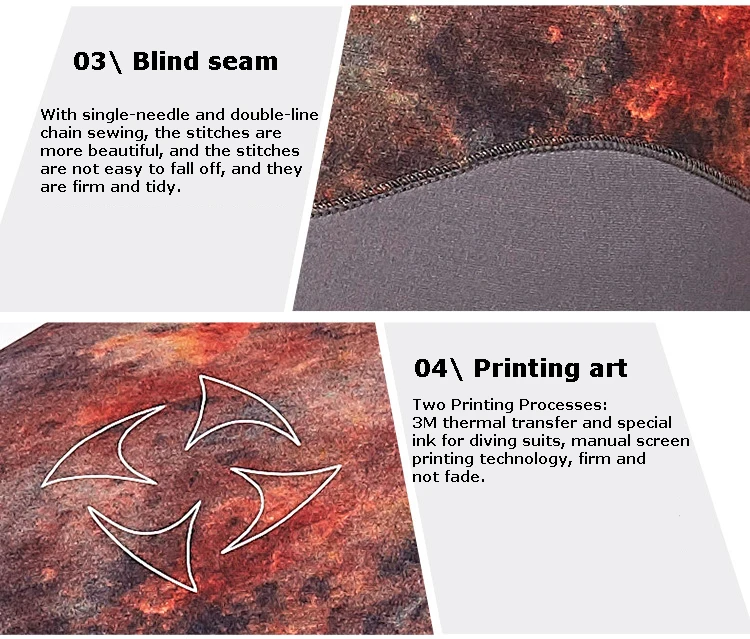 03\ Blind seam

With single-needle and double-line chain sewing, the stitches are more beautiful, and the stitches are not easy to fall off, and they are firm and tidy.

04\ Printing art

Two Printing Processes:
3M thermal transfer and special ink for diving suits, manual screen printing technology, firm and not fade.